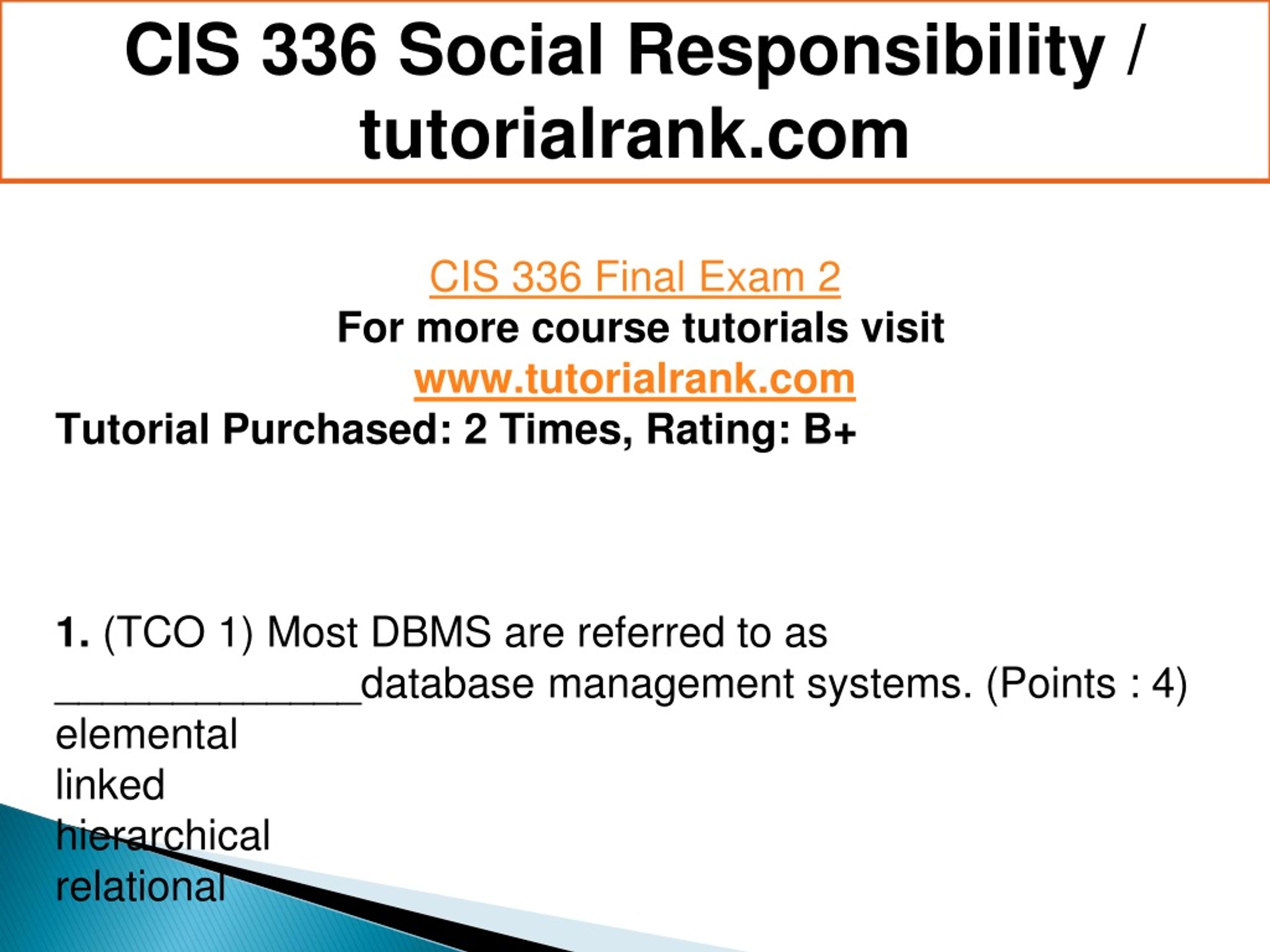 CIS 336 Social Responsibility / tutorialrank.com

CIS 336 Final Exam 2
For more course tutorials visit
www.tutorialrank.com
Tutorial Purchased: 2 Times, Rating: B+

1. (TCO 1) Most DBMS are referred to as ______________database management systems. (Points : 4)
elemental
linked
hierarchical
relational